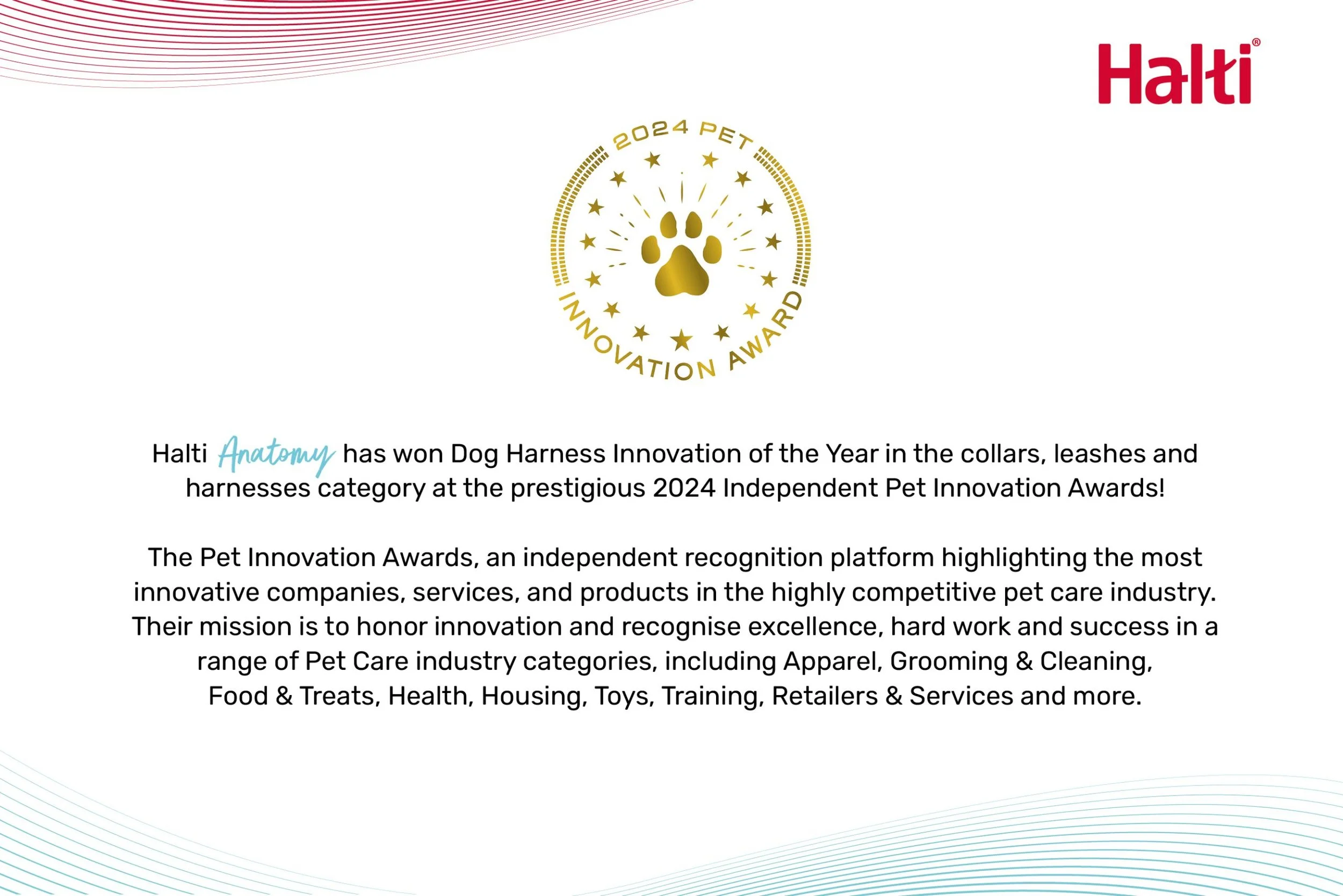 Halti®

2024 PET
INNOVATION AWARD

Halti Anatomy has won Dog Harness Innovation of the Year in the collars, leashes and harnesses category at the prestigious 2024 Independent Pet Innovation Awards!

The Pet Innovation Awards, an independent recognition platform highlighting the most innovative companies, services, and products in the highly competitive pet care industry. Their mission is to honor innovation and recognise excellence, hard work and success in a range of Pet Care industry categories, including Apparel, Grooming & Cleaning, Food & Treats, Health, Housing, Toys, Training, Retailers & Services and more.